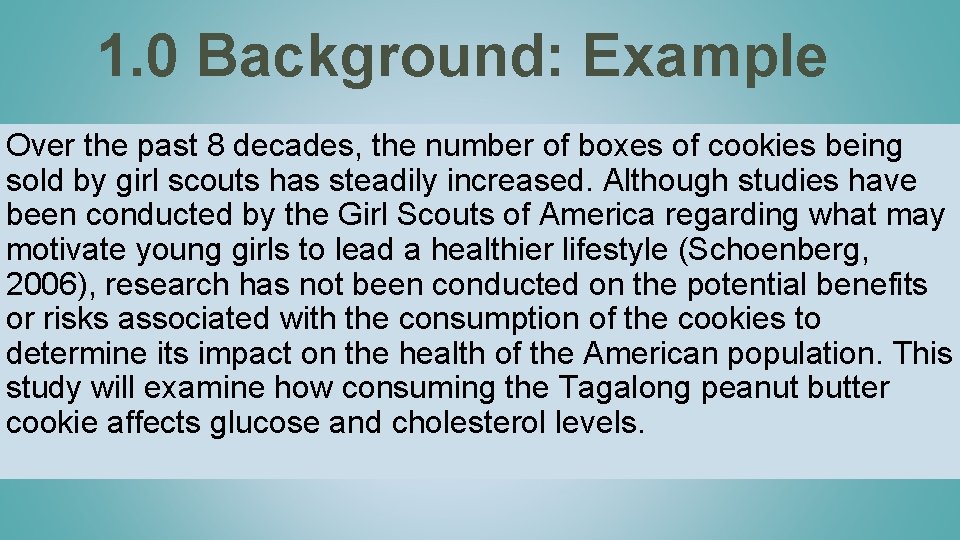 1.0 Background: Example

Over the past 8 decades, the number of boxes of cookies being sold by girl scouts has steadily increased. Although studies have been conducted by the Girl Scouts of America regarding what may motivate young girls to lead a healthier lifestyle (Schoenberg, 2006), research has not been conducted on the potential benefits or risks associated with the consumption of the cookies to determine its impact on the health of the American population. This study will examine how consuming the Tagalong peanut butter cookie affects glucose and cholesterol levels.